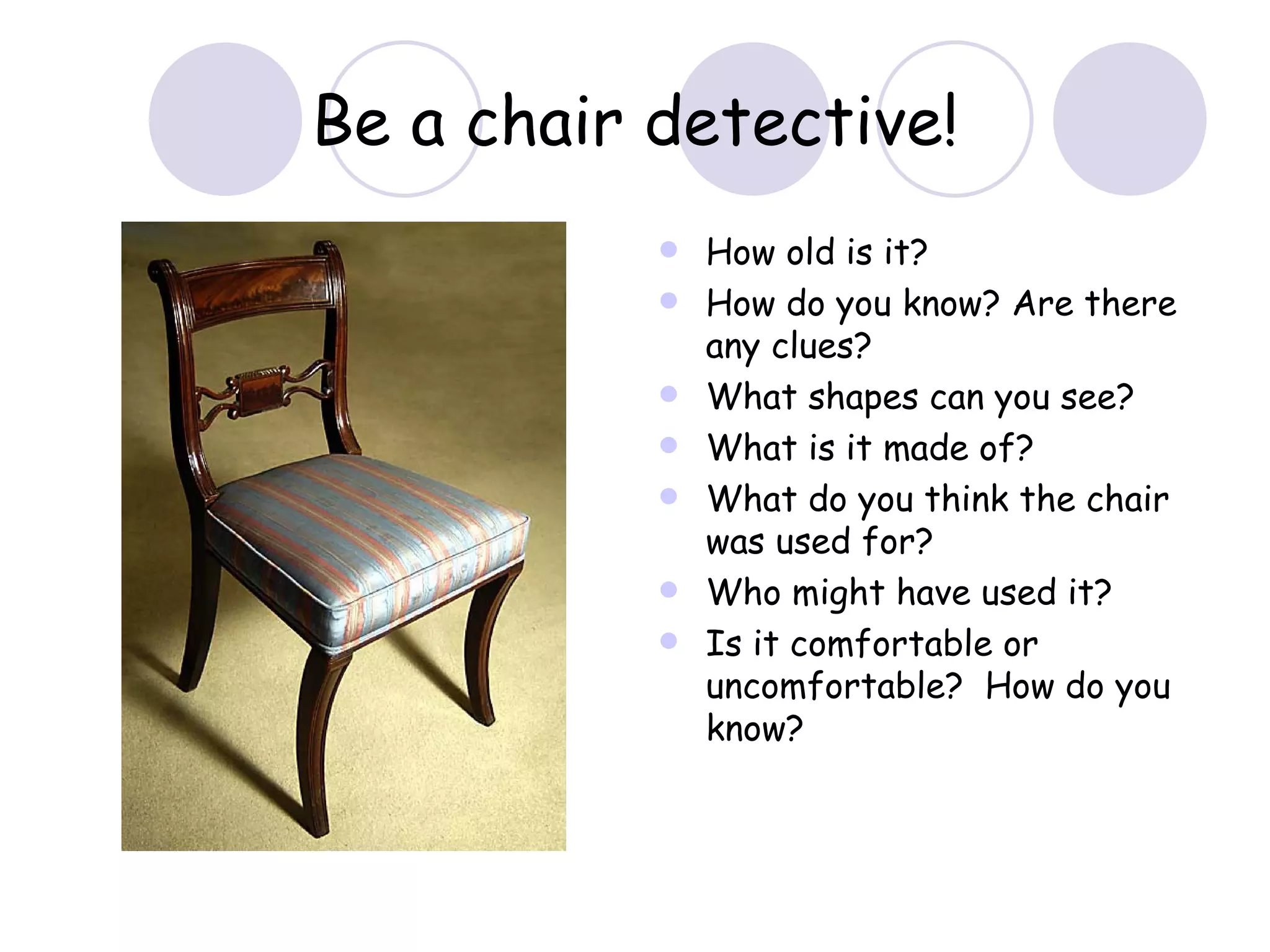 Be a chair detective!

- How old is it?
- How do you know? Are there any clues?
- What shapes can you see?
- What is it made of?
- What do you think the chair was used for?
- Who might have used it?
- Is it comfortable or uncomfortable? How do you know?